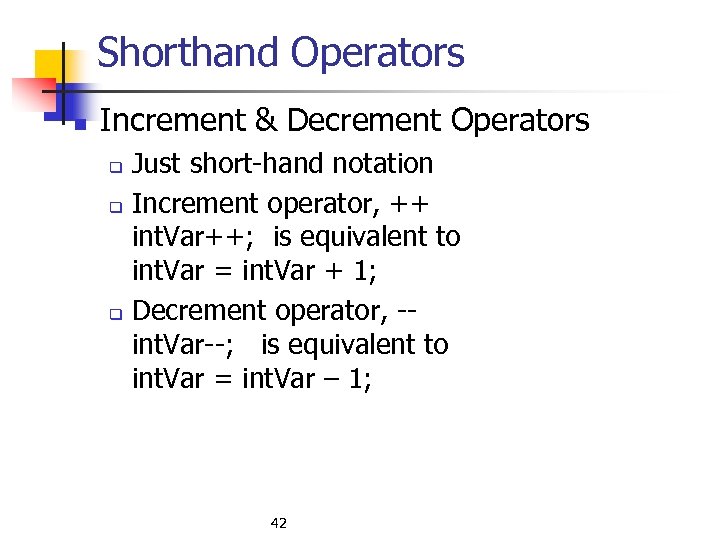 Shorthand Operators

Increment & Decrement Operators

Just short-hand notation

Increment operator, ++
intVar++; is equivalent to
intVar = intVar + 1;

Decrement operator, --
intVar--; is equivalent to
intVar = intVar – 1;

42